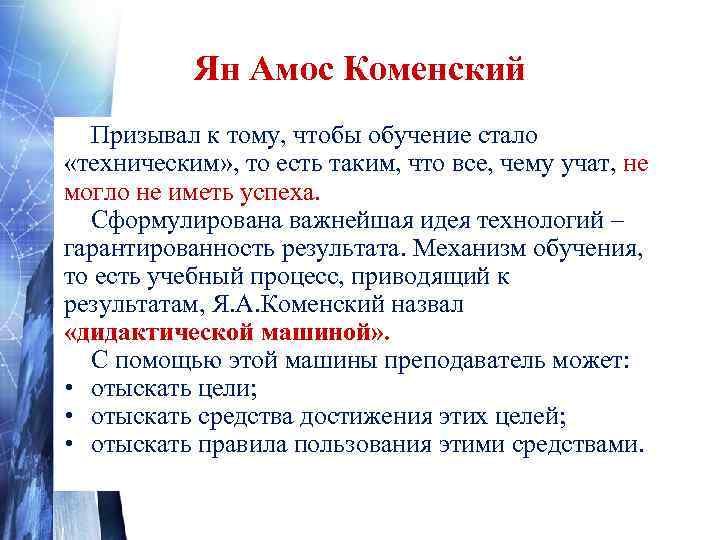 Ян Амос Коменский

Призывал к тому, чтобы обучение стало «техническим», то есть таким, что все, чему учат, не могло не иметь успеха.

Сформулирована важнейшая идея технологий – гарантированность результата. Механизм обучения, то есть учебный процесс, приводящий к результатам, Я.А.Коменский назвал «дидактической машиной».

С помощью этой машины преподаватель может:

• отыскать цели;
• отыскать средства достижения этих целей;
• отыскать правила пользования этими средствами.